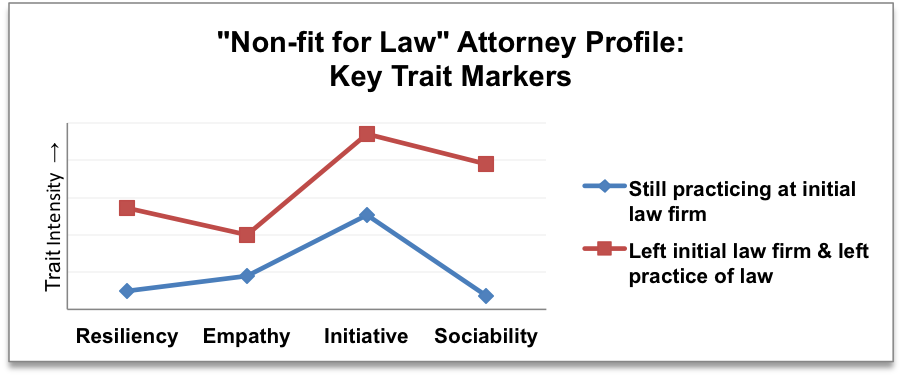 "Non-fit for Law" Attorney Profile:
Key Trait Markers

Trait Intensity →

Resiliency Empathy Initiative Sociability

Still practicing at initial law firm

Left initial law firm & left practice of law